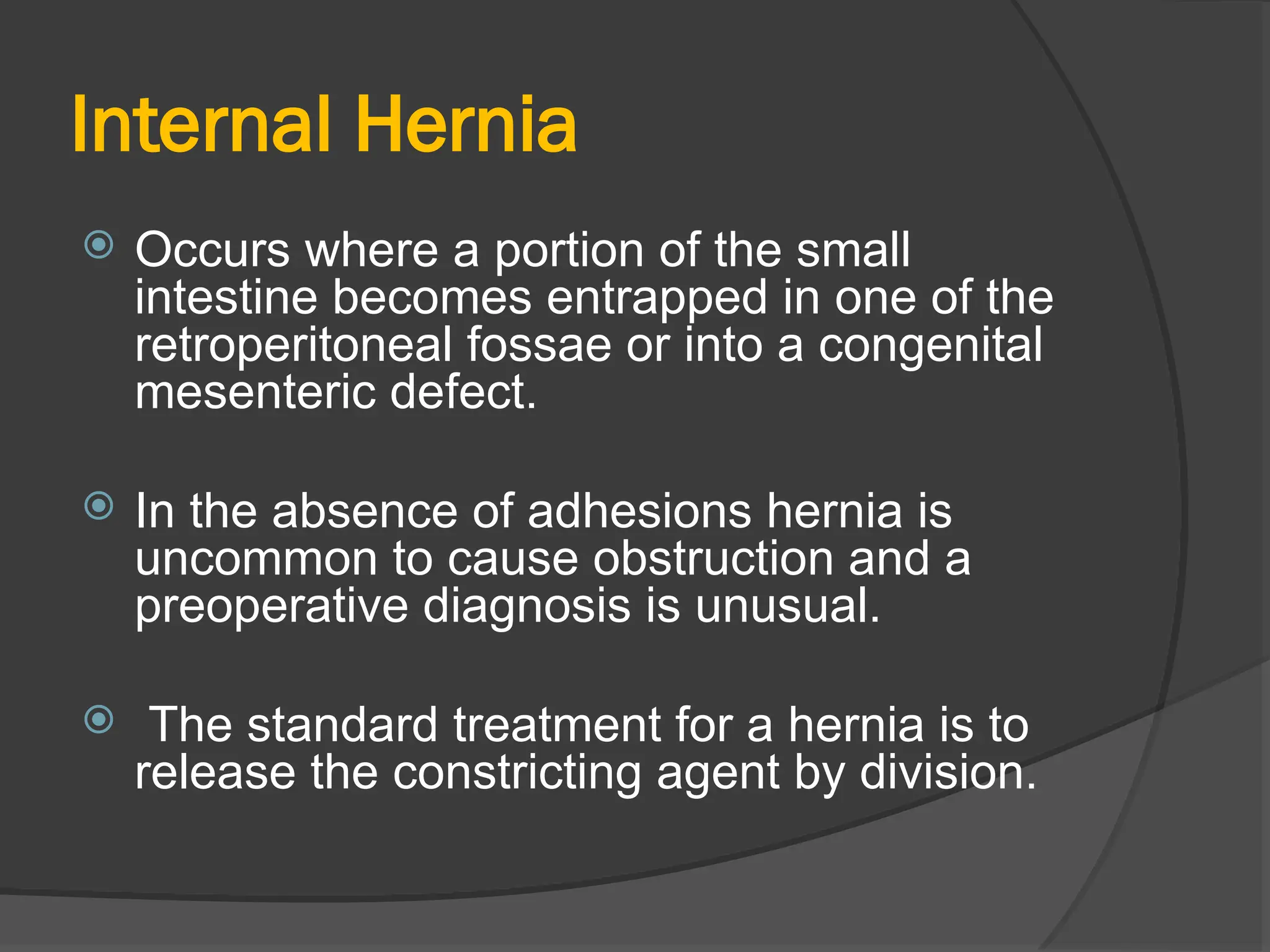 Internal Hernia

Occurs where a portion of the small intestine becomes entrapped in one of the retroperitoneal fossae or into a congenital mesenteric defect.

In the absence of adhesions hernia is uncommon to cause obstruction and a preoperative diagnosis is unusual.

The standard treatment for a hernia is to release the constricting agent by division.